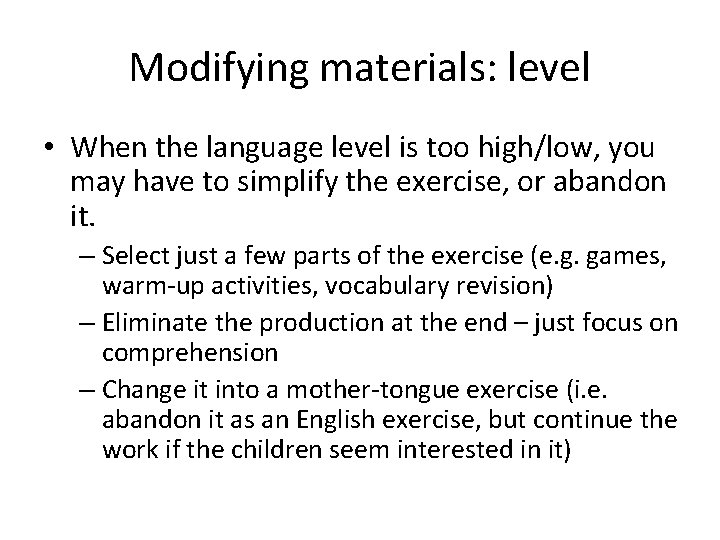 Modifying materials: level

• When the language level is too high/low, you may have to simplify the exercise, or abandon it.

– Select just a few parts of the exercise (e.g. games, warm-up activities, vocabulary revision)

– Eliminate the production at the end – just focus on comprehension

– Change it into a mother-tongue exercise (i.e. abandon it as an English exercise, but continue the work if the children seem interested in it)